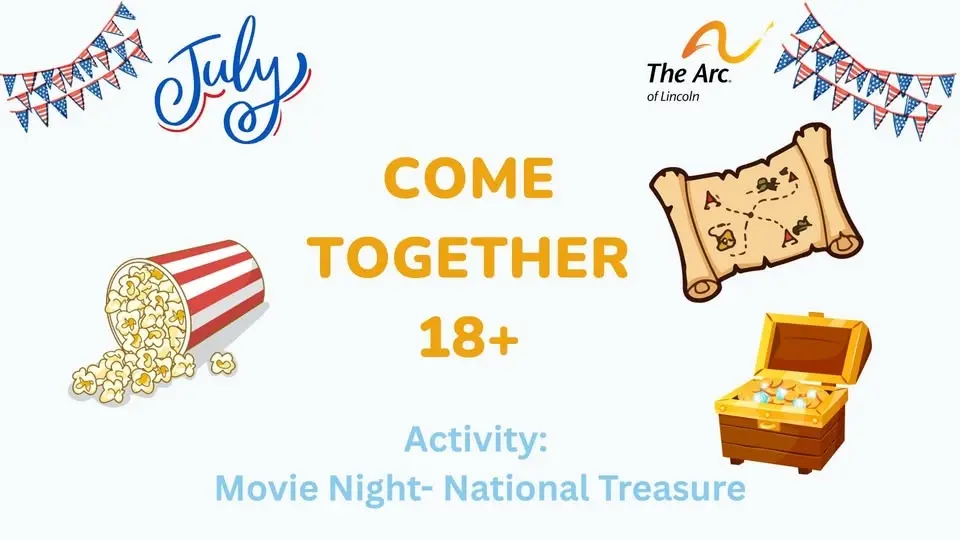 July

The Arc.
of Lincoln

COME
TOGETHER
18+

Activity:
Movie Night- National Treasure